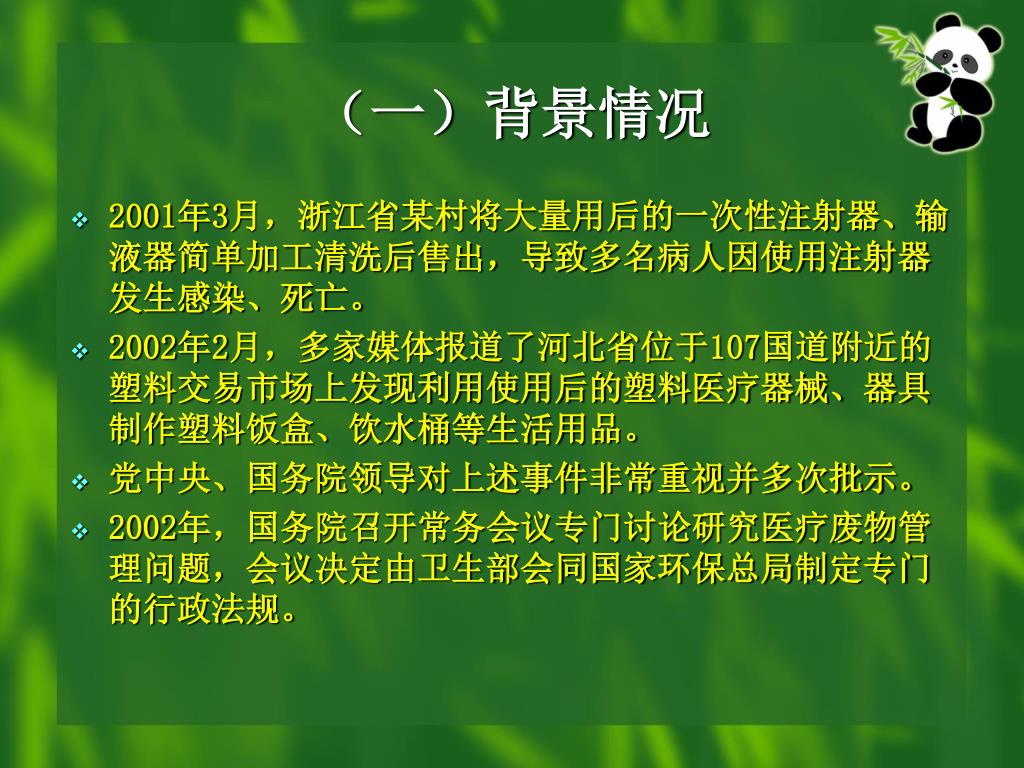 （一）背景情况

❖ 2001年3月，浙江省某村将大量用后的一次性注射器、输液器简单加工清洗后售出，导致多名病人因使用注射器发生感染、死亡。

❖ 2002年2月，多家媒体报道了河北省位于107国道附近的塑料交易市场上发现利用使用后的塑料医疗器械、器具制作塑料饭盒、饮水桶等生活用品。

❖ 党中央、国务院领导对上述事件非常重视并多次批示。

❖ 2002年，国务院召开常务会议专门讨论研究医疗废物管理问题，会议决定由卫生部会同国家环保总局制定专门的行政法规。